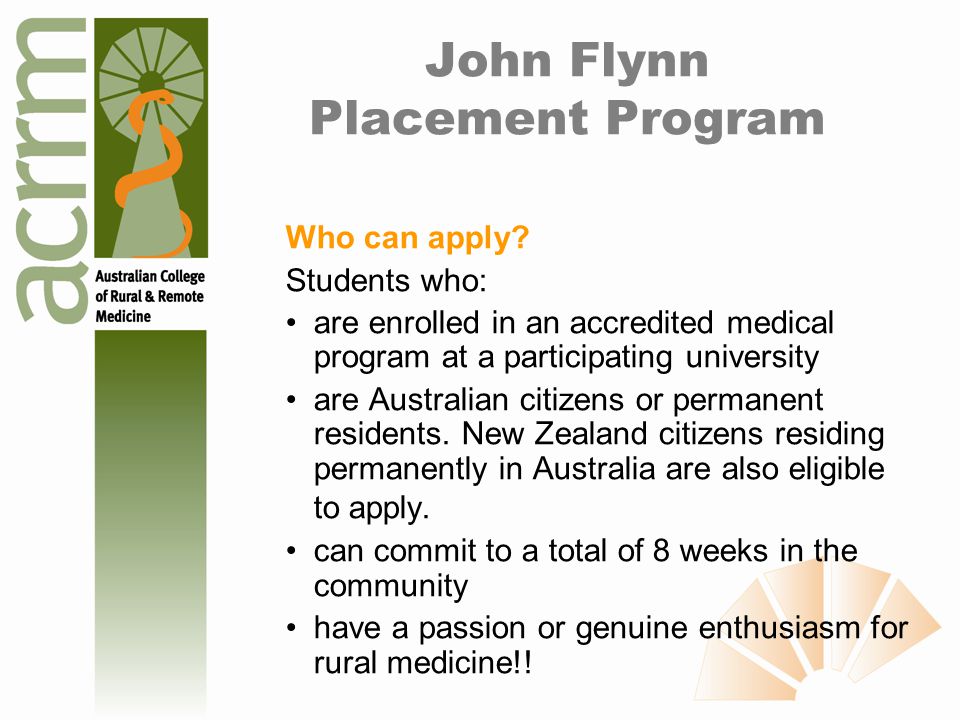 acrrm

Australian College of Rural & Remote Medicine

John Flynn Placement Program

Who can apply?

Students who:

• are enrolled in an accredited medical program at a participating university
• are Australian citizens or permanent residents. New Zealand citizens residing permanently in Australia are also eligible to apply.
• can commit to a total of 8 weeks in the community
• have a passion or genuine enthusiasm for rural medicine!!